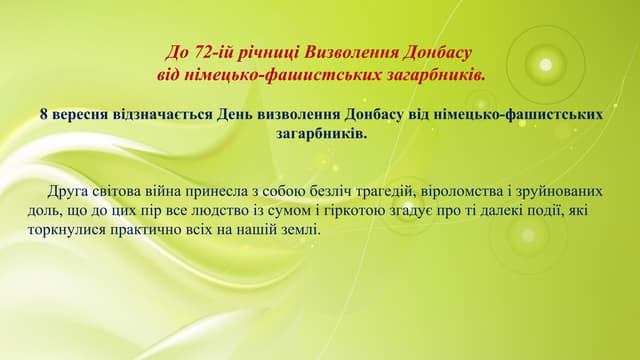 До 72-ій річниці Визволення Донбасу
від німецько-фашистських загарбників.

8 вересня відзначається День визволення Донбасу від німецько-фашистських загарбників.

Друга світова війна принесла з собою безліч трагедій, віроломства і зруйнованих доль, що до цих пір все людство із сумом і гіркотою згадує про ті далекі події, які торкнулися практично всіх на нашій землі.